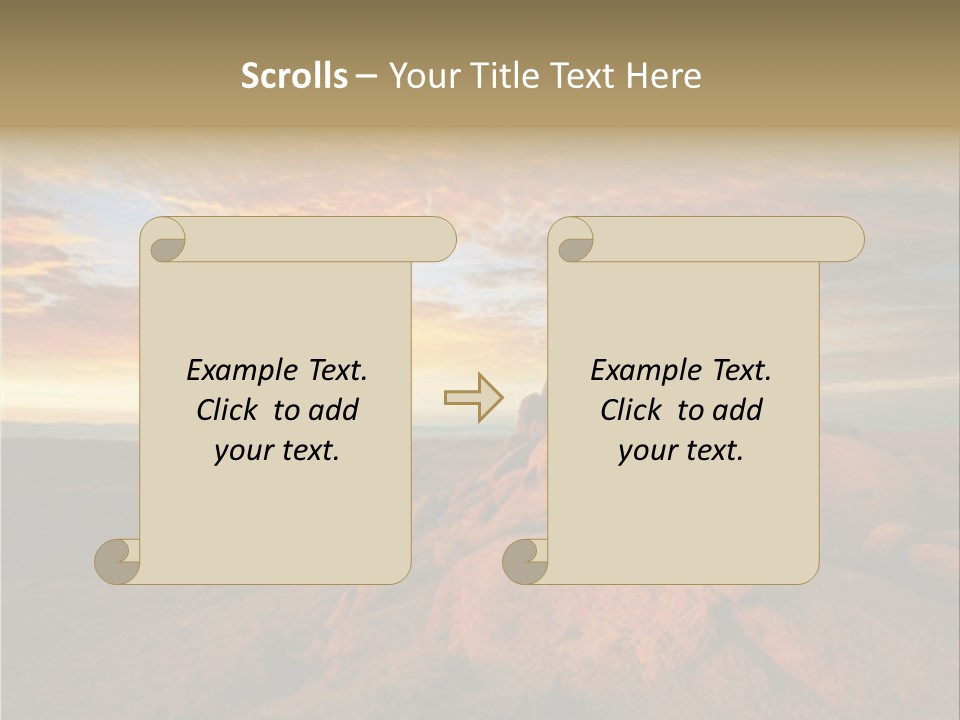 Scrolls – Your Title Text Here

Example Text.
Click to add
your text.

Example Text.
Click to add
your text.